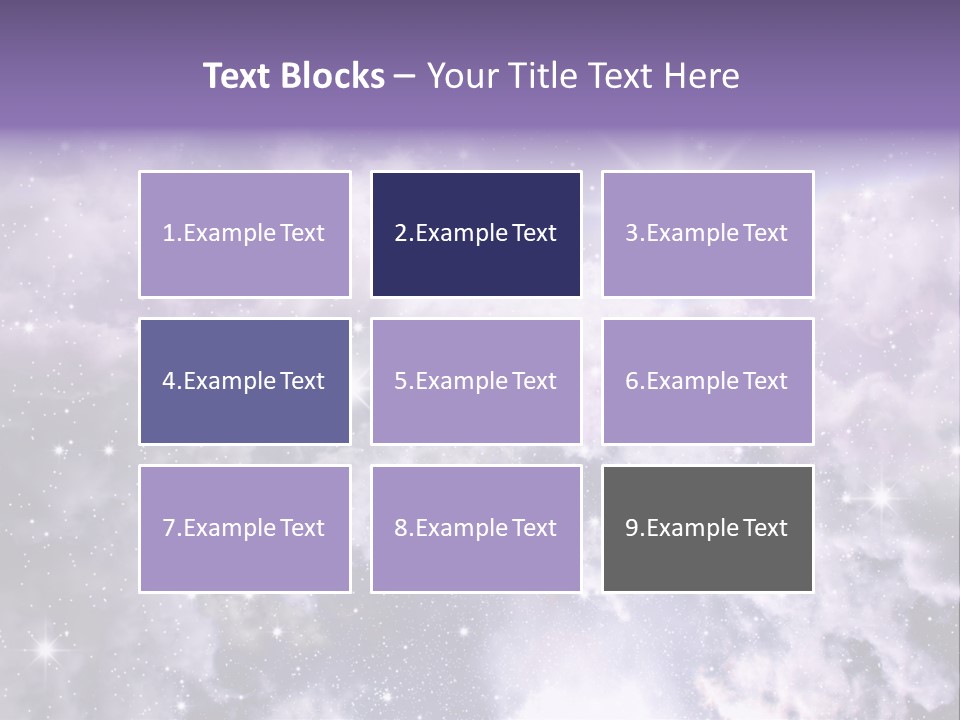 Text Blocks – Your Title Text Here

1.Example Text

2.Example Text

3.Example Text

4.Example Text

5.Example Text

6.Example Text

7.Example Text

8.Example Text

9.Example Text